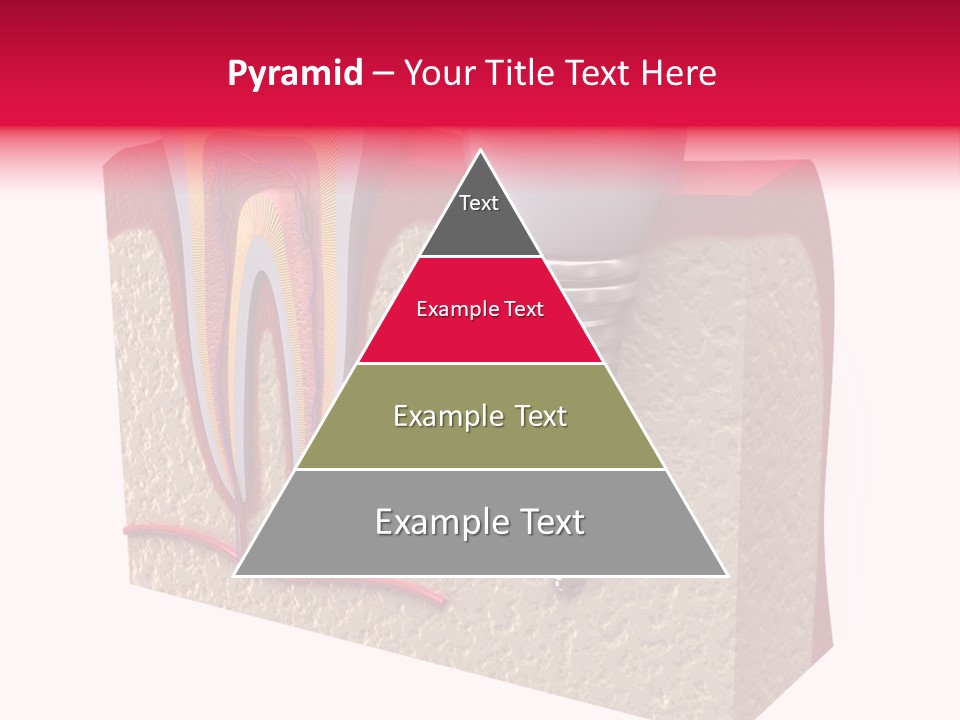 Pyramid – Your Title Text Here

Text

Example Text

Example Text

Example Text